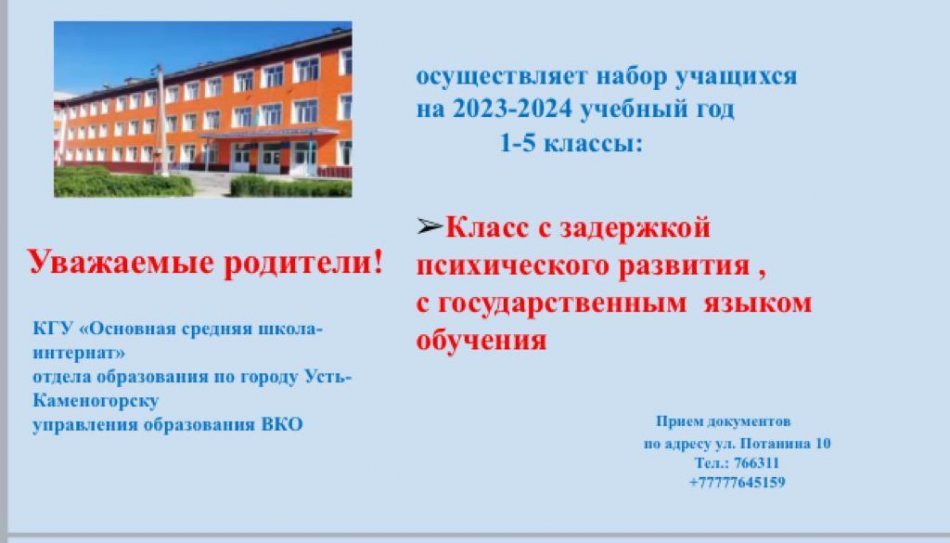 Уважаемые родители!

КГУ «Основная средняя школа-интернат» отдела образования по городу Усть-Каменогорску управления образования ВКО

осуществляет набор учащихся на 2023-2024 учебный год
1-5 классы:

➢Класс с задержкой психического развития , с государственным языком обучения

Прием документов
по адресу ул. Потанина 10
Тел.: 766311
+77777645159